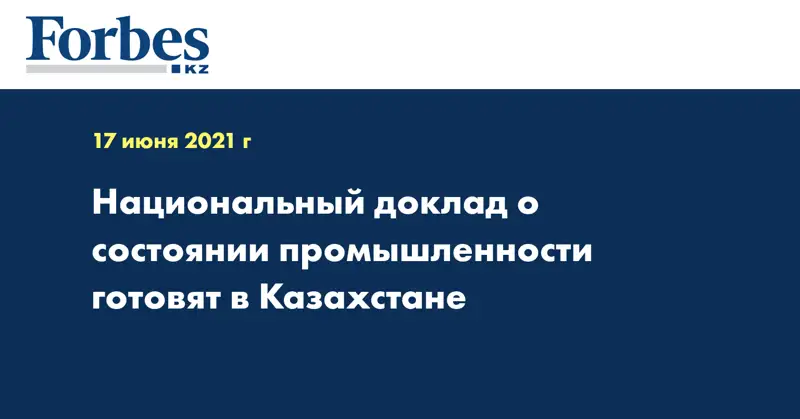 Forbes
KZ

17 июня 2021 г

Национальный доклад о состоянии промышленности готовят в Казахстане